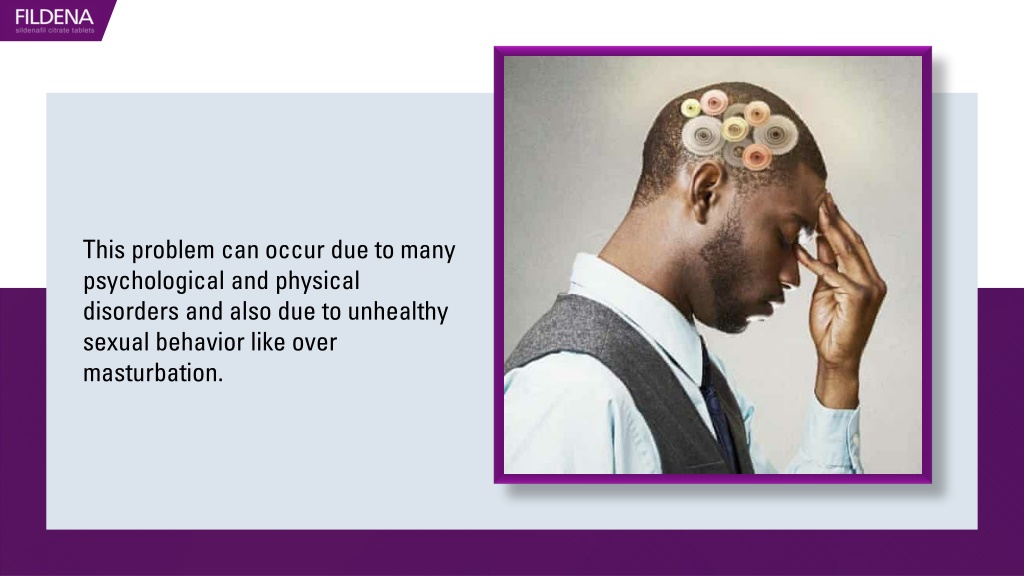 FILDENA
sildenafil citrate tablets

This problem can occur due to many psychological and physical disorders and also due to unhealthy sexual behavior like over masturbation.